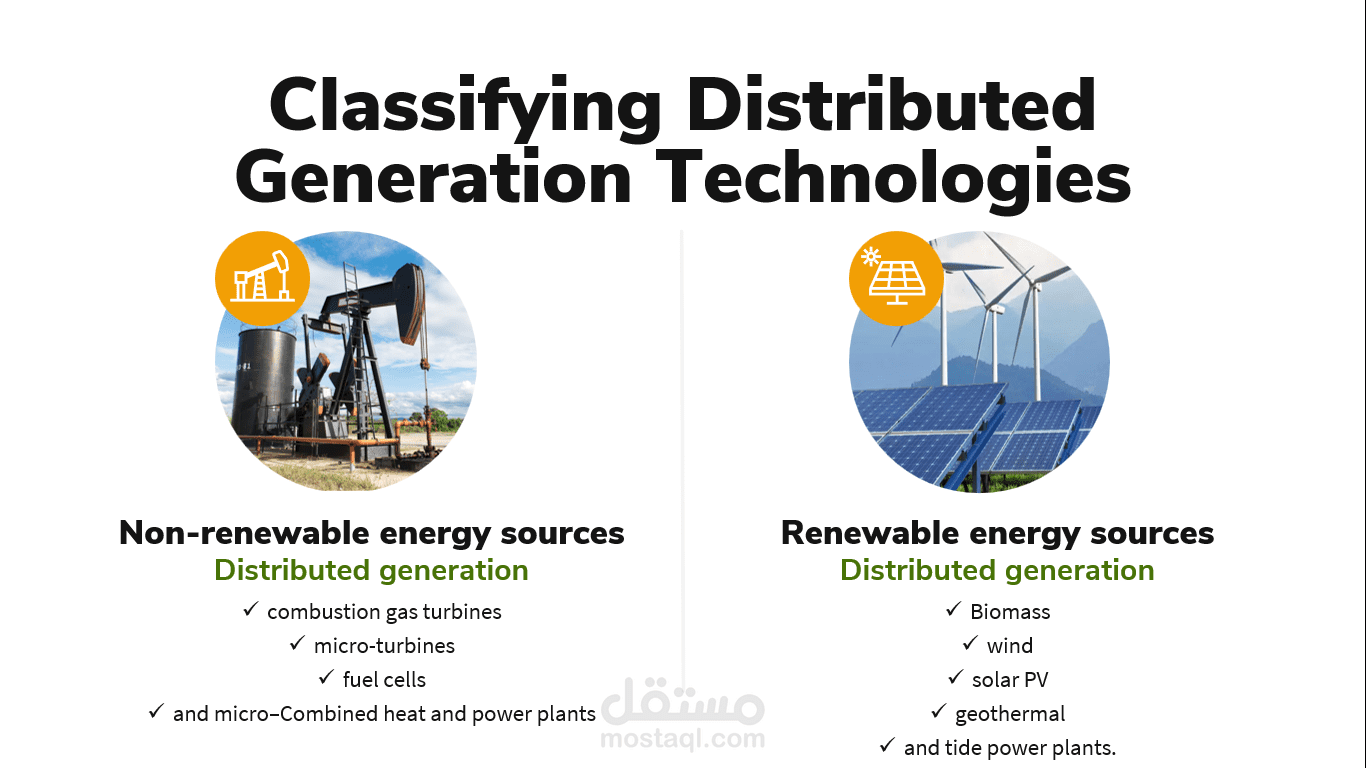 Classifying Distributed Generation Technologies

Non-renewable energy sources
Distributed generation
✓ combustion gas turbines
✓ micro-turbines
✓ fuel cells
✓ and micro–Combined heat and power plants

Renewable energy sources
Distributed generation
✓ Biomass
✓ wind
✓ solar PV
✓ geothermal
✓ and tide power plants.

مستقل
mostaql.com